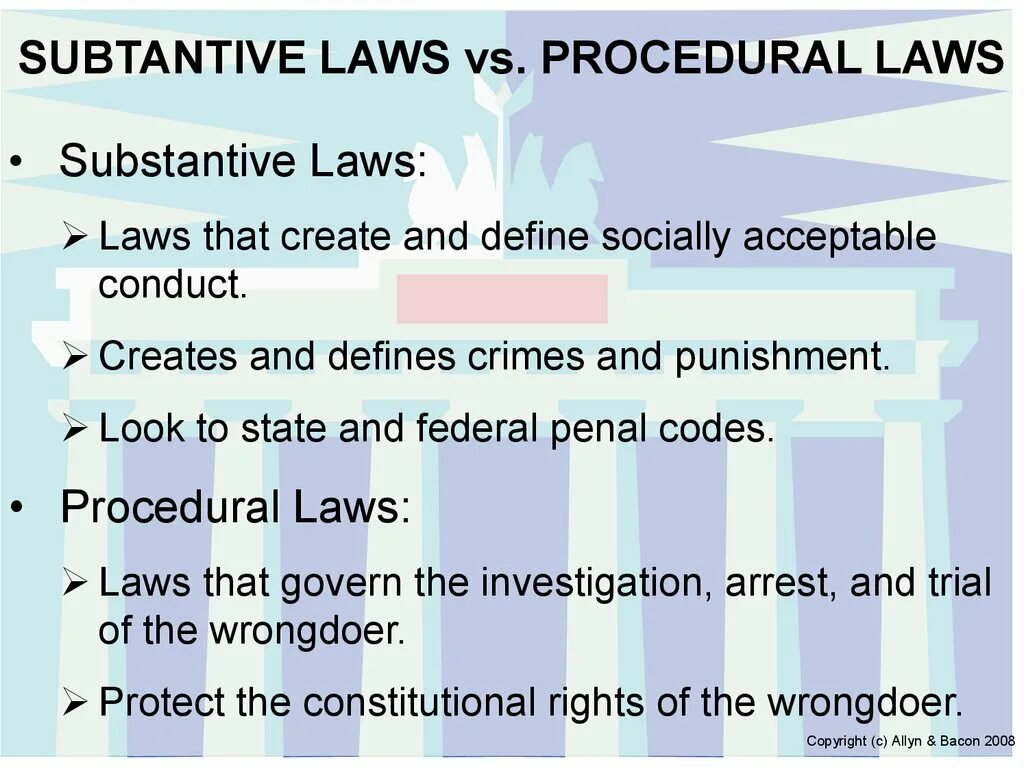 SUBTANTIVE LAWS vs. PROCEDURAL LAWS

• Substantive Laws:

➢ Laws that create and define socially acceptable conduct.

➢ Creates and defines crimes and punishment.

➢ Look to state and federal penal codes.

• Procedural Laws:

➢ Laws that govern the investigation, arrest, and trial of the wrongdoer.

➢ Protect the constitutional rights of the wrongdoer.

Copyright (c) Allyn & Bacon 2008